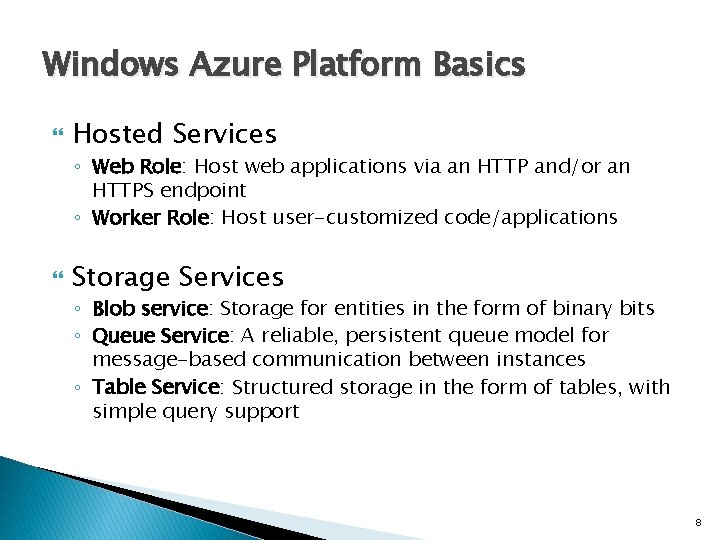 Windows Azure Platform Basics

Hosted Services

◦ Web Role: Host web applications via an HTTP and/or an HTTPS endpoint
◦ Worker Role: Host user-customized code/applications

Storage Services

◦ Blob service: Storage for entities in the form of binary bits
◦ Queue Service: A reliable, persistent queue model for message-based communication between instances
◦ Table Service: Structured storage in the form of tables, with simple query support

8